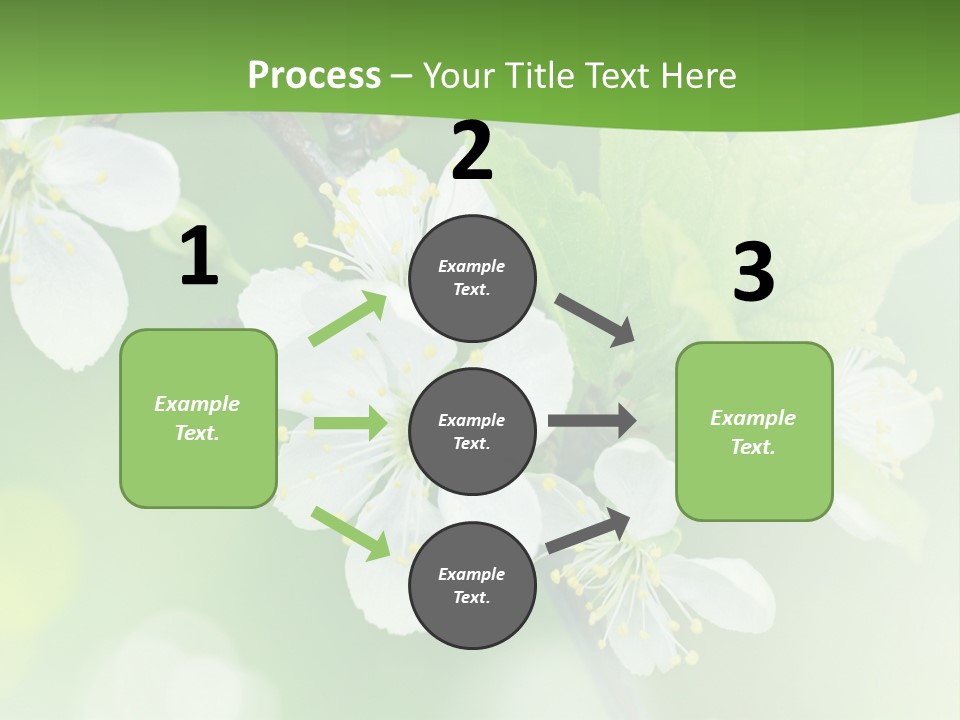 Process – Your Title Text Here

1

Example Text.

2

Example Text.

Example Text.

Example Text.

3

Example Text.